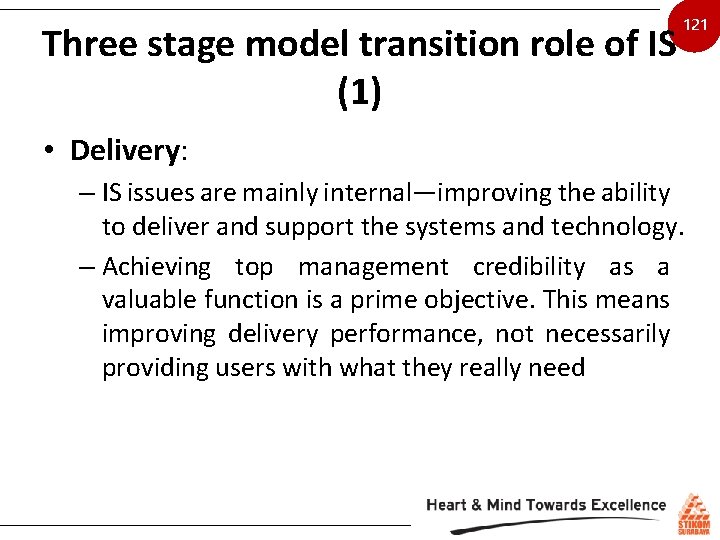 121

Three stage model transition role of IS (1)

• Delivery:

– IS issues are mainly internal—improving the ability to deliver and support the systems and technology.

– Achieving top management credibility as a valuable function is a prime objective. This means improving delivery performance, not necessarily providing users with what they really need

Heart & Mind Towards Excellence

STIKOM SURABAYA